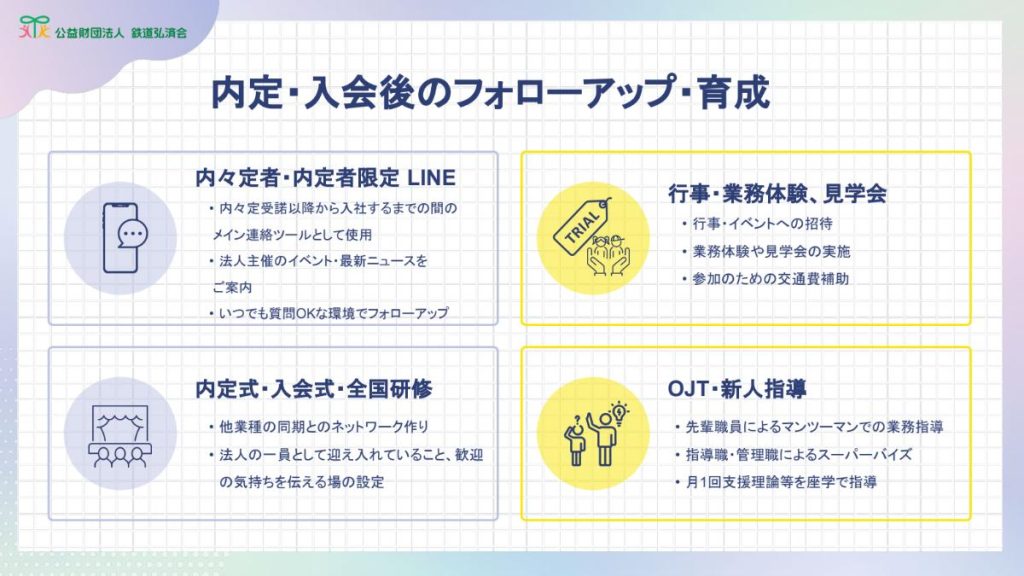 公益財団法人 鉄道弘済会

内定・入会後のフォローアップ・育成

内々定者・内定者限定 LINE

・内々定受諾以降から入社するまでの間のメイン連絡ツールとして使用
・法人主催のイベント・最新ニュースをご案内
・いつでも質問OKな環境でフォローアップ

TRIAL

行事・業務体験、見学会

・行事・イベントへの招待
・業務体験や見学会の実施
・参加のための交通費補助

内定式・入会式・全国研修

・他業種の同期とのネットワーク作り
・法人の一員として迎え入れていること、歓迎の気持ちを伝える場の設定

OJT・新人指導

・先輩職員によるマンツーマンでの業務指導
・指導職・管理職によるスーパーバイズ
・月1回支援理論等を座学で指導